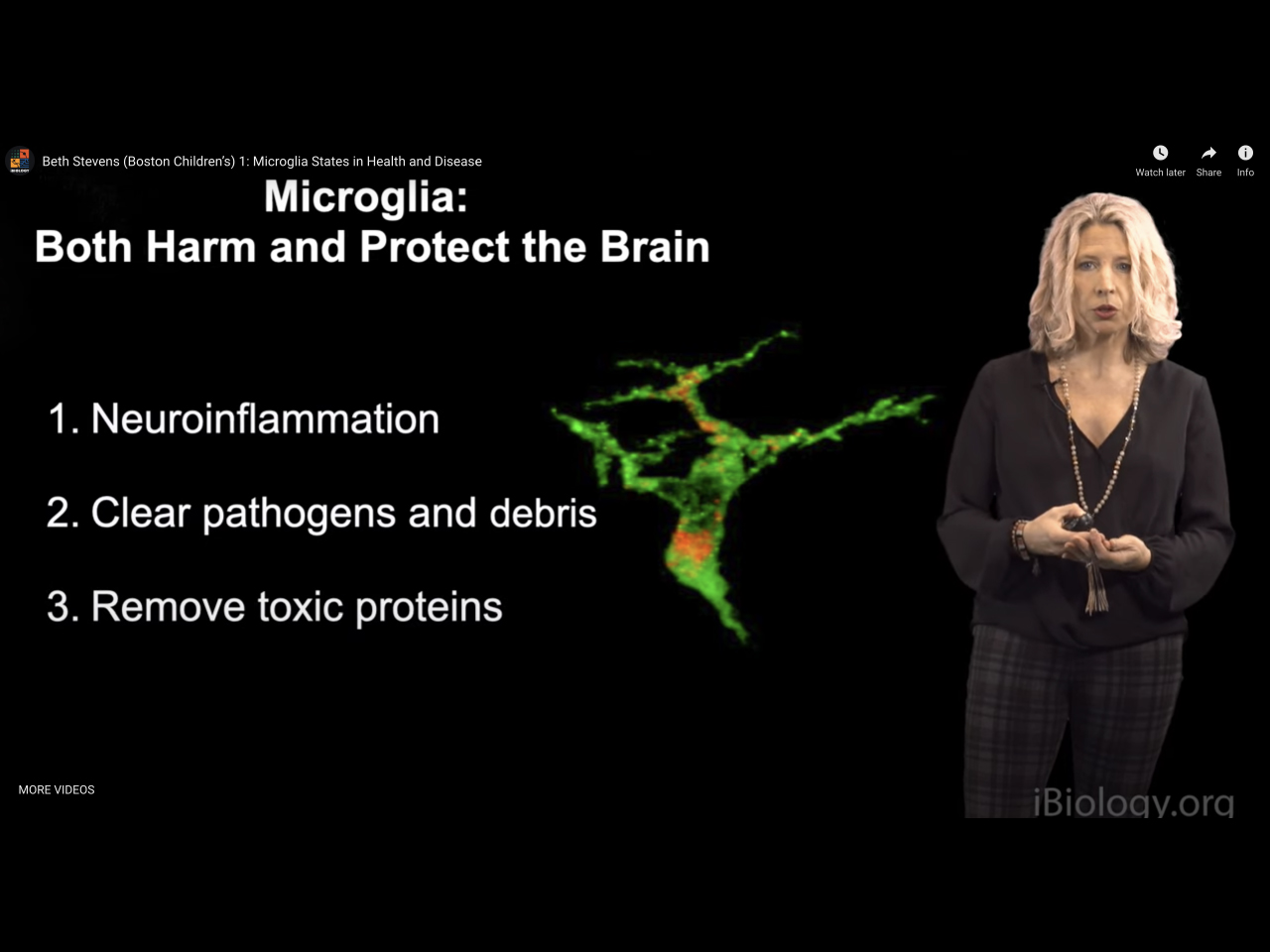 Beth Stevens (Boston Children's) 1: Microglia States in Health and Disease

Watch later Share Info

Microglia:
Both Harm and Protect the Brain

1. Neuroinflammation

2. Clear pathogens and debris

3. Remove toxic proteins

MORE VIDEOS

iBiology.org